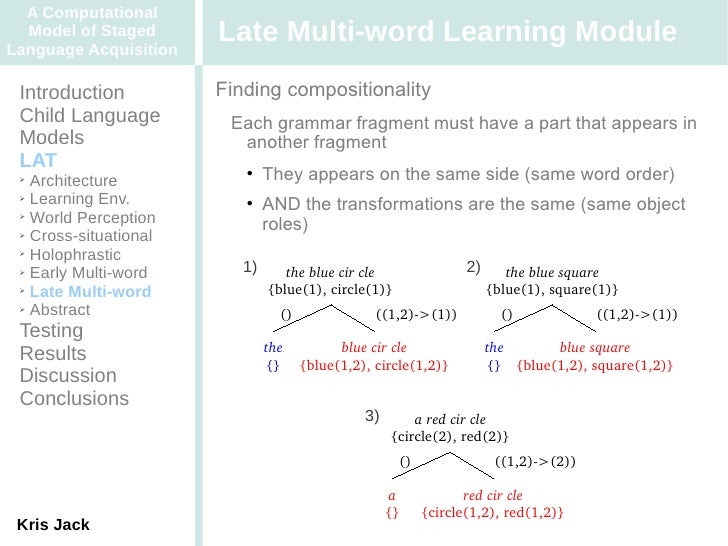 A Computational Model of Staged Language Acquisition

Late Multi-word Learning Module

Introduction
Child Language Models
LAT
‣ Architecture
‣ Learning Env.
‣ World Perception
‣ Cross-situational
‣ Holophrastic
‣ Early Multi-word
‣ Late Multi-word
‣ Abstract
Testing
Results
Discussion
Conclusions

Kris Jack

Finding compositionality

Each grammar fragment must have a part that appears in another fragment

• They appears on the same side (same word order)

• AND the transformations are the same (same object roles)

1)
the blue cir cle
{blue(1), circle(1)}
()
((1,2)->(1))
the
{}
blue cir cle
{blue(1,2), circle(1,2)}

2)
the blue square
{blue(1), square(1)}
()
((1,2)->(1))
the
{}
blue square
{blue(1,2), square(1,2)}

3)
a red cir cle
{circle(2), red(2)}
()
((1,2)->(2))
a
{}
red cir cle
{circle(1,2), red(1,2)}